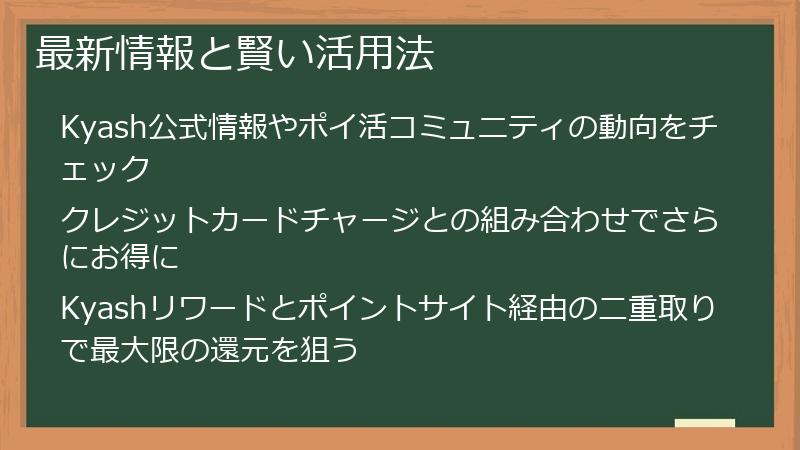 最新情報と賢い活用法

Kyash公式情報やポイ活コミュニティの動向をチェック

クレジットカードチャージとの組み合わせでさらにお得に

Kyashリワードとポイントサイト経由の二重取りで最大限の還元を狙う